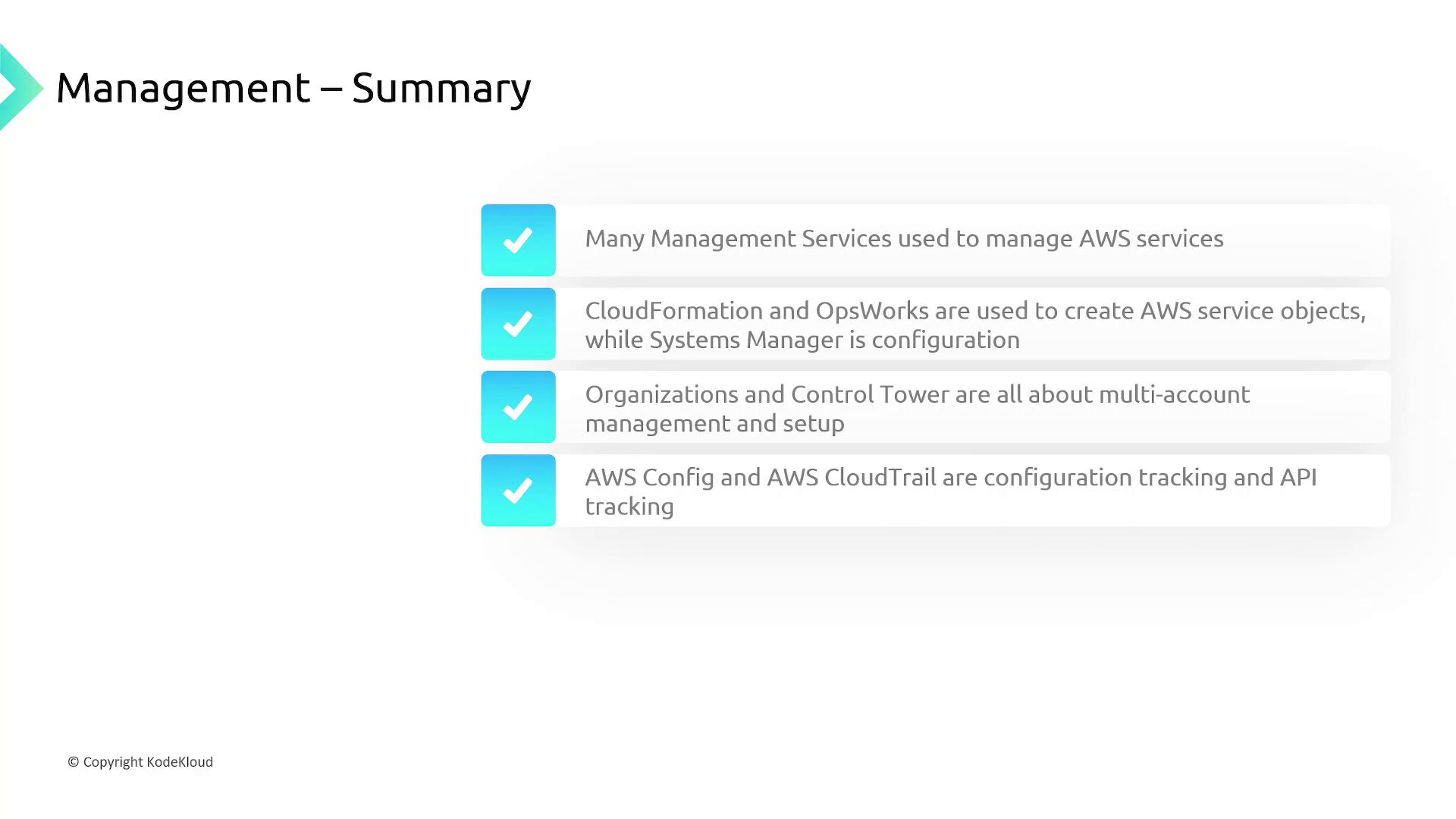 Management – Summary

Many Management Services used to manage AWS services

CloudFormation and OpsWorks are used to create AWS service objects, while Systems Manager is configuration

Organizations and Control Tower are all about multi-account management and setup

AWS Config and AWS CloudTrail are configuration tracking and API tracking

© Copyright KodeKloud